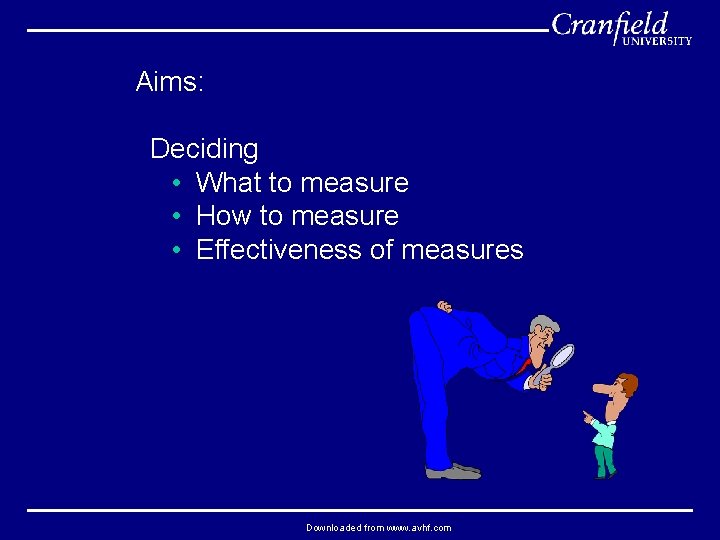 Cranfield
UNIVERSITY

Aims:

Deciding
• What to measure
• How to measure
• Effectiveness of measures

Downloaded from www.avhf.com